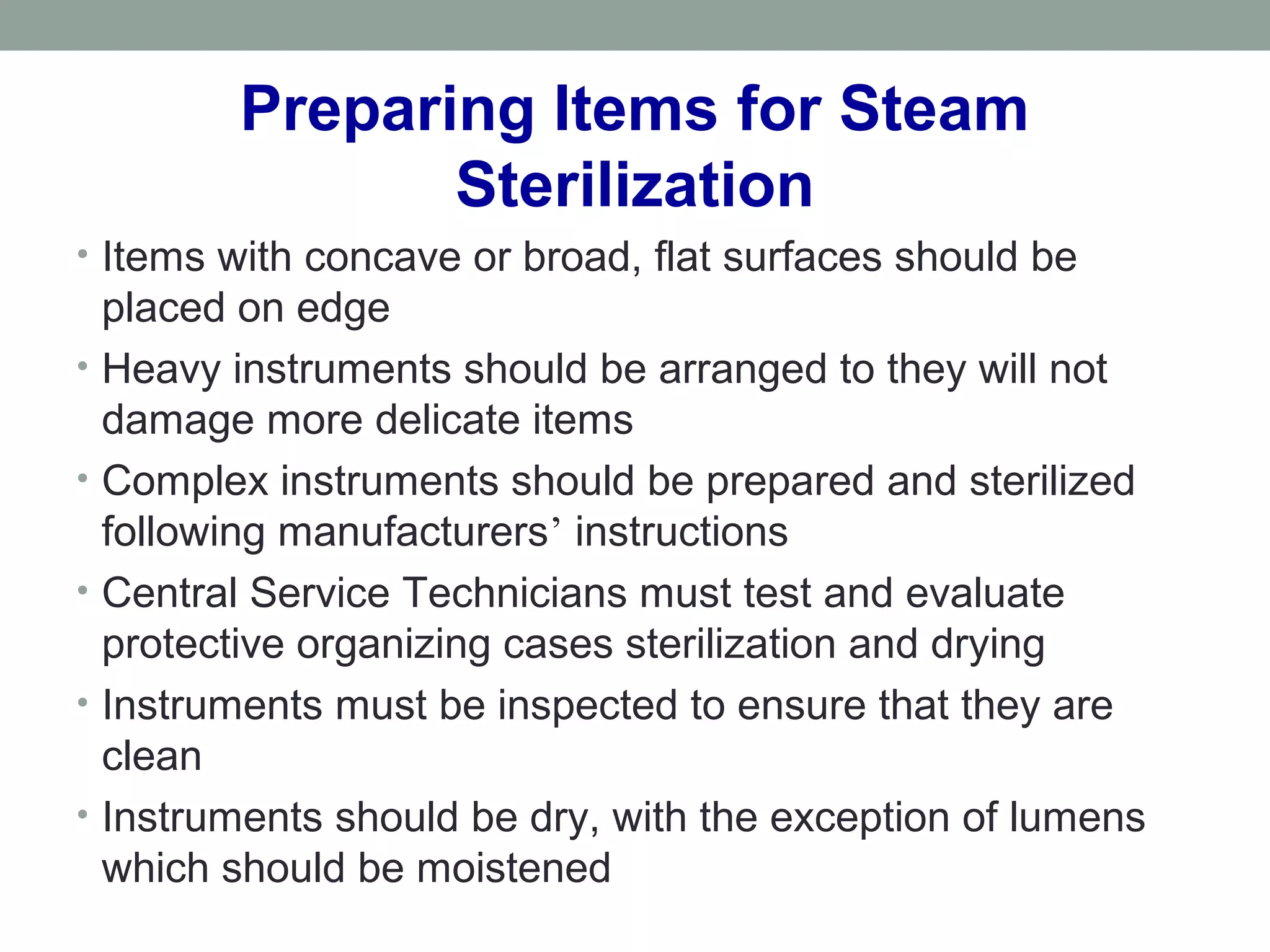 Preparing Items for Steam Sterilization

• Items with concave or broad, flat surfaces should be placed on edge
• Heavy instruments should be arranged to they will not damage more delicate items
• Complex instruments should be prepared and sterilized following manufacturers’ instructions
• Central Service Technicians must test and evaluate protective organizing cases sterilization and drying
• Instruments must be inspected to ensure that they are clean
• Instruments should be dry, with the exception of lumens which should be moistened